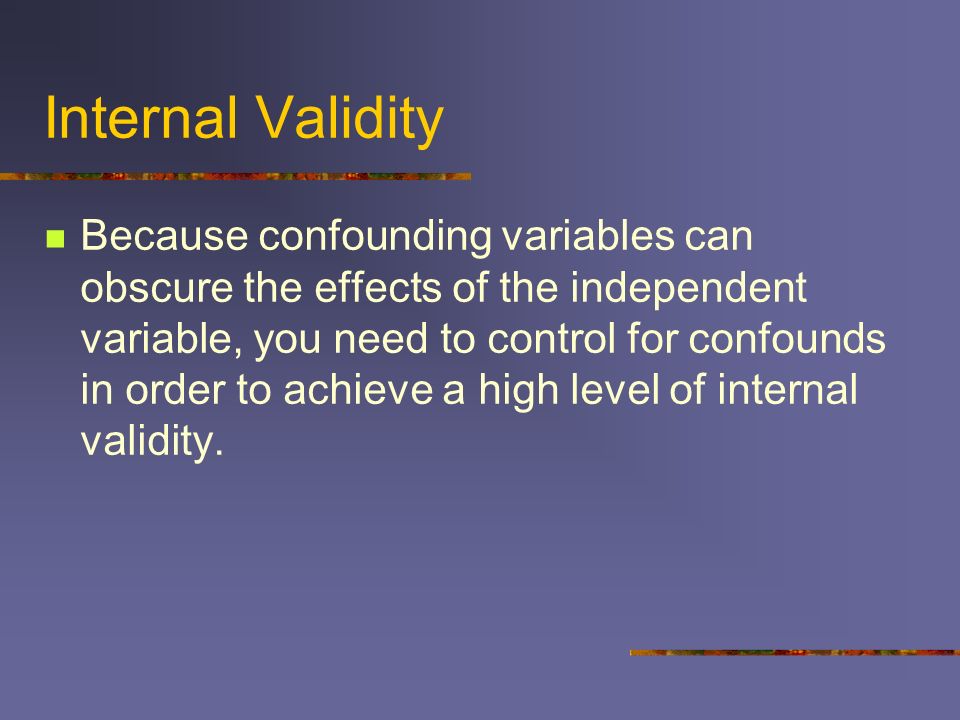 Internal Validity

Because confounding variables can obscure the effects of the independent variable, you need to control for confounds in order to achieve a high level of internal validity.